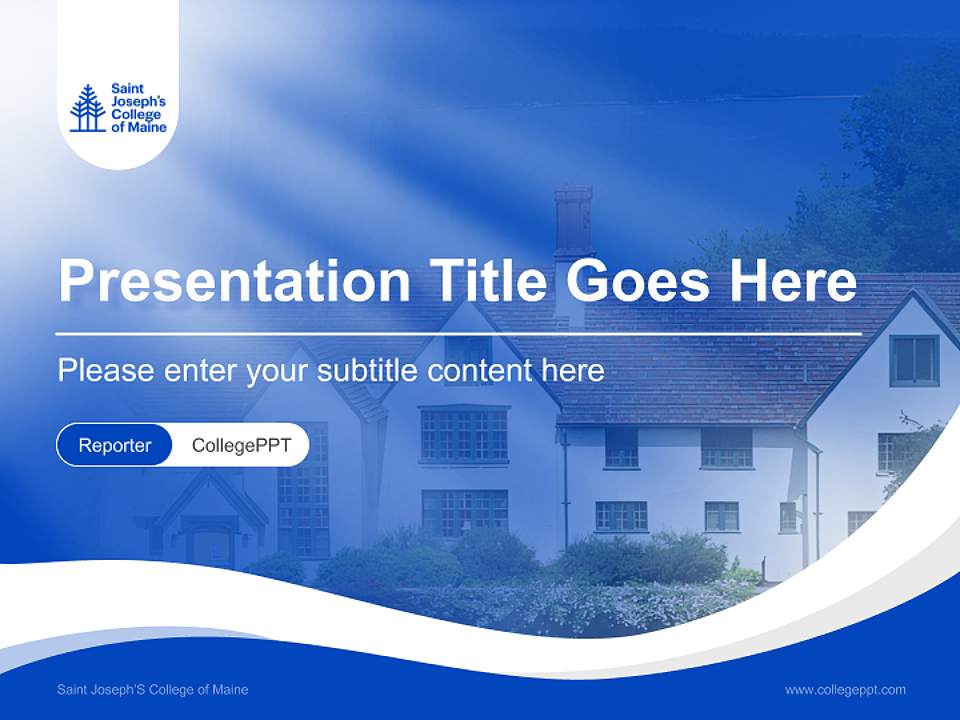 Saint Joseph's College of Maine

Presentation Title Goes Here

Please enter your subtitle content here

Reporter CollegePPT

Saint Joseph'S College of Maine

www.collegeppt.com